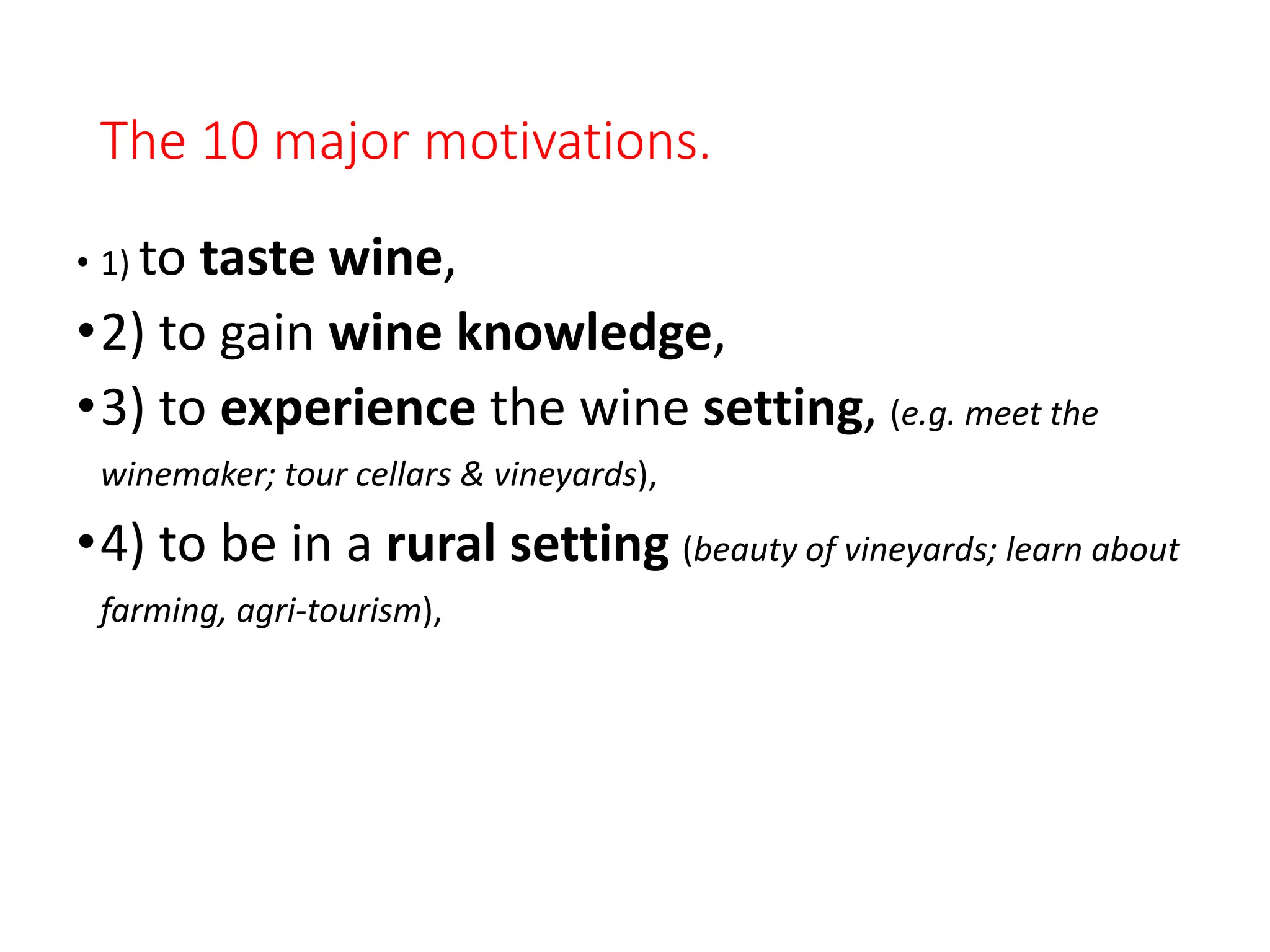 The 10 major motivations.

• 1) to taste wine,

• 2) to gain wine knowledge,

• 3) to experience the wine setting, (e.g. meet the winemaker; tour cellars & vineyards),

• 4) to be in a rural setting (beauty of vineyards; learn about farming, agri-tourism),